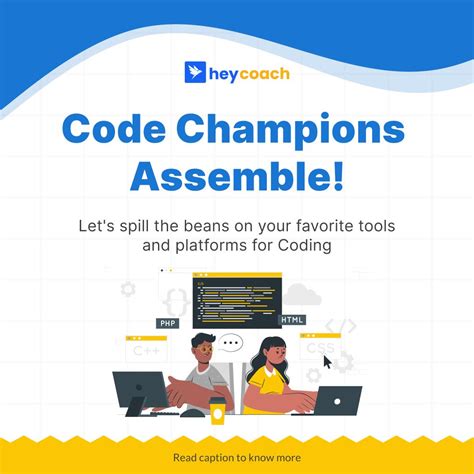 heycoach

Code Champions Assemble!

Let's spill the beans on your favorite tools and platforms for Coding

PHP

HTML

C++

CSS

Read caption to know more